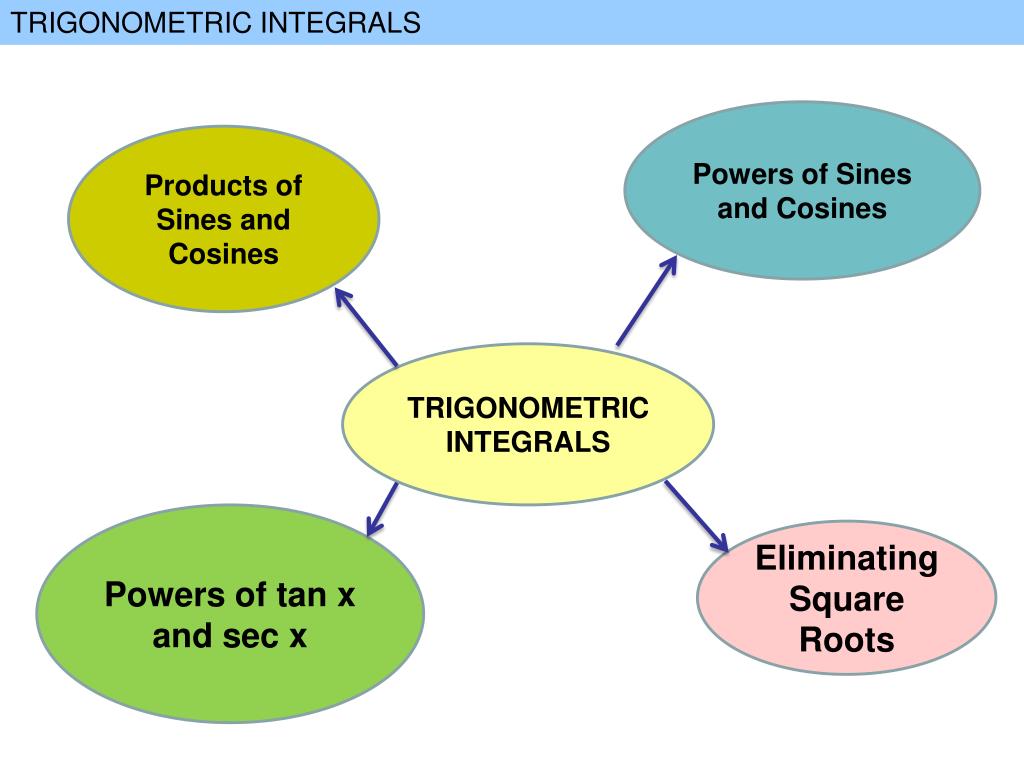 TRIGONOMETRIC INTEGRALS

Products of Sines and Cosines

Powers of Sines and Cosines

TRIGONOMETRIC INTEGRALS

Powers of tan x and sec x

Eliminating Square Roots